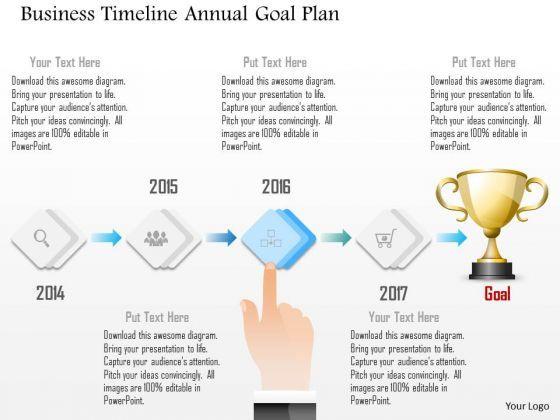 Business Timeline Annual Goal Plan

Your Text Here
Download this awesome diagram. Bring your presentation to life. Capture your audience's attention. Pitch your ideas convincingly. All images are 100% editable in PowerPoint.

Put Text Here
Download this awesome diagram. Bring your presentation to life. Capture your audience's attention. Pitch your ideas convincingly. All images are 100% editable in PowerPoint.

Put Text Here
Download this awesome diagram. Bring your presentation to life. Capture your audience's attention. Pitch your ideas convincingly. All images are 100% editable in PowerPoint.

2015

2016

2014

2017

Goal

Put Text Here
Download this awesome diagram. Bring your presentation to life. Capture your audience's attention. Pitch your ideas convincingly. All images are 100% editable in PowerPoint.

Your Text Here
Download this awesome diagram. Bring your presentation to life. Capture your audience's attention. Pitch your ideas convincingly. All images are 100% editable in PowerPoint.

Your Logo